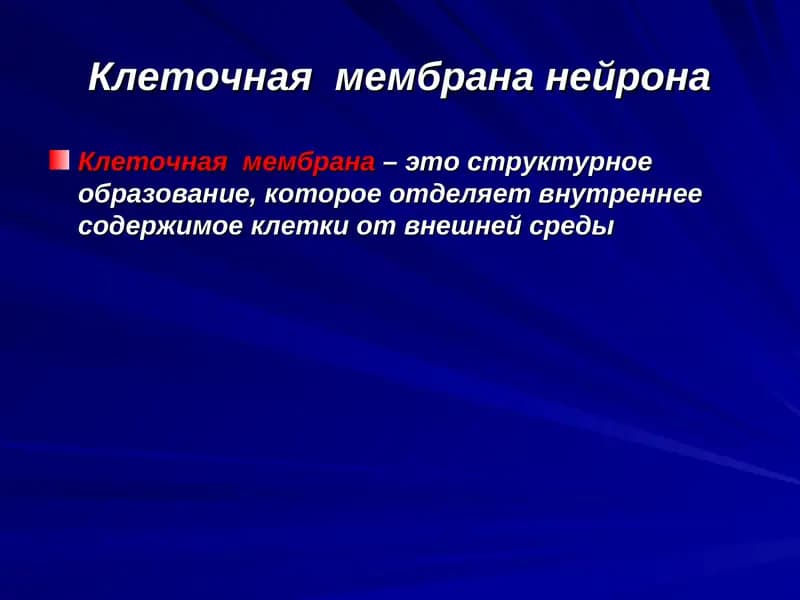 Клеточная мембрана нейрона

Клеточная мембрана – это структурное образование, которое отделяет внутреннее содержимое клетки от внешней среды